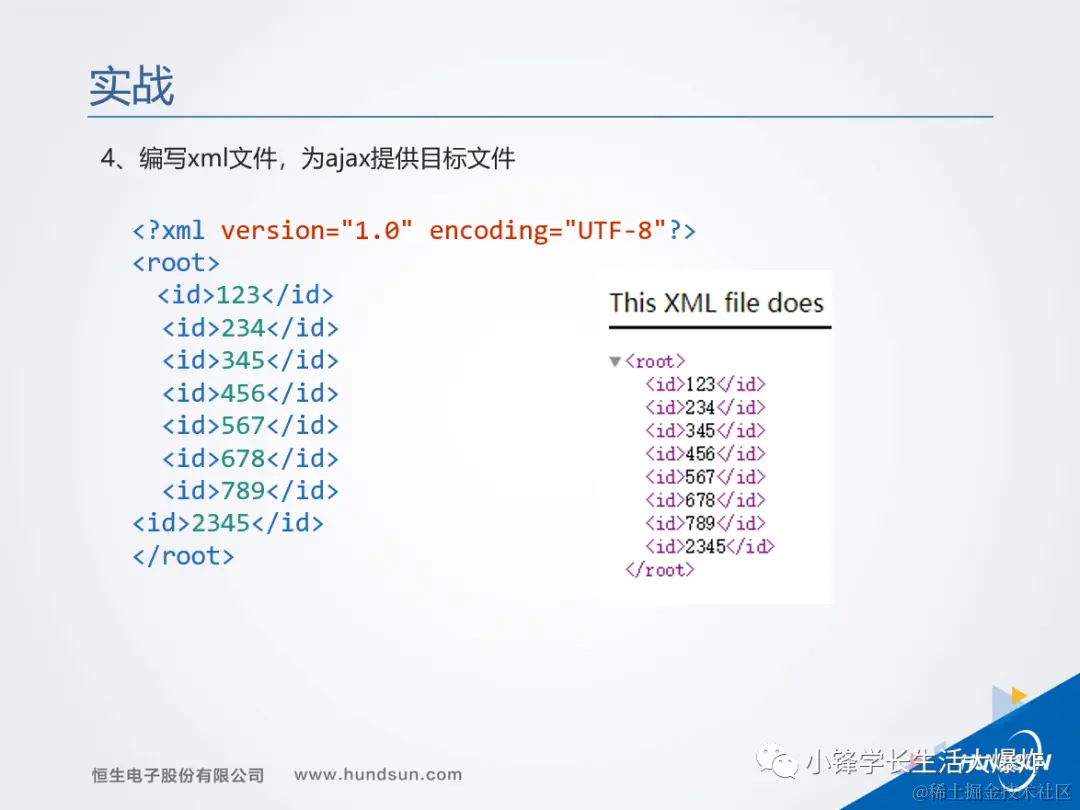 实战

4、编写xml文件，为ajax提供目标文件

<?xml version="1.0" encoding="UTF-8"?>
<root>
<id>123</id>
<id>234</id>
<id>345</id>
<id>456</id>
<id>567</id>
<id>678</id>
<id>789</id>
<id>2345</id>
</root>

This XML file does

▼<root>
<id>123</id>
<id>234</id>
<id>345</id>
<id>456</id>
<id>567</id>
<id>678</id>
<id>789</id>
<id>2345</id>
</root>

恒生电子股份有限公司 www.hundsun.com

小锋学长生活大爆炸

@稀土掘金技术社区